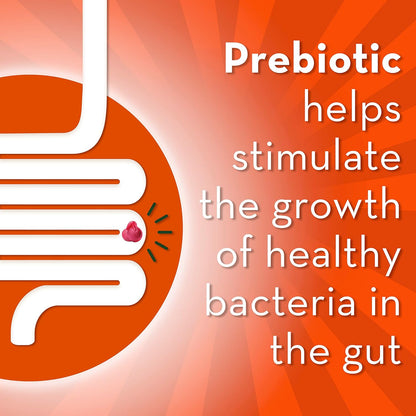 Prebiotic helps stimulate the growth of healthy bacteria in the gut